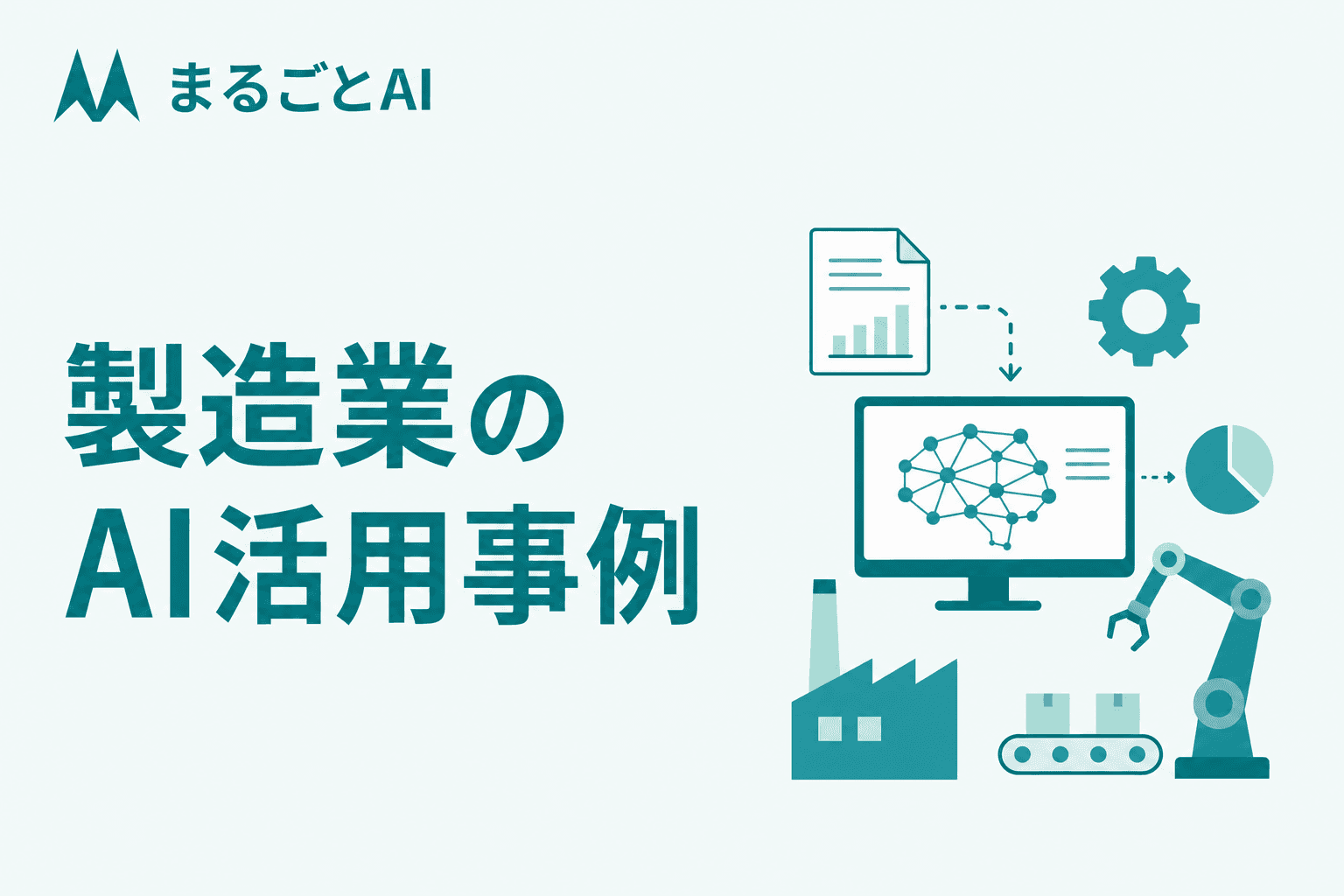 まるごとAI

製造業の
AI活用事例